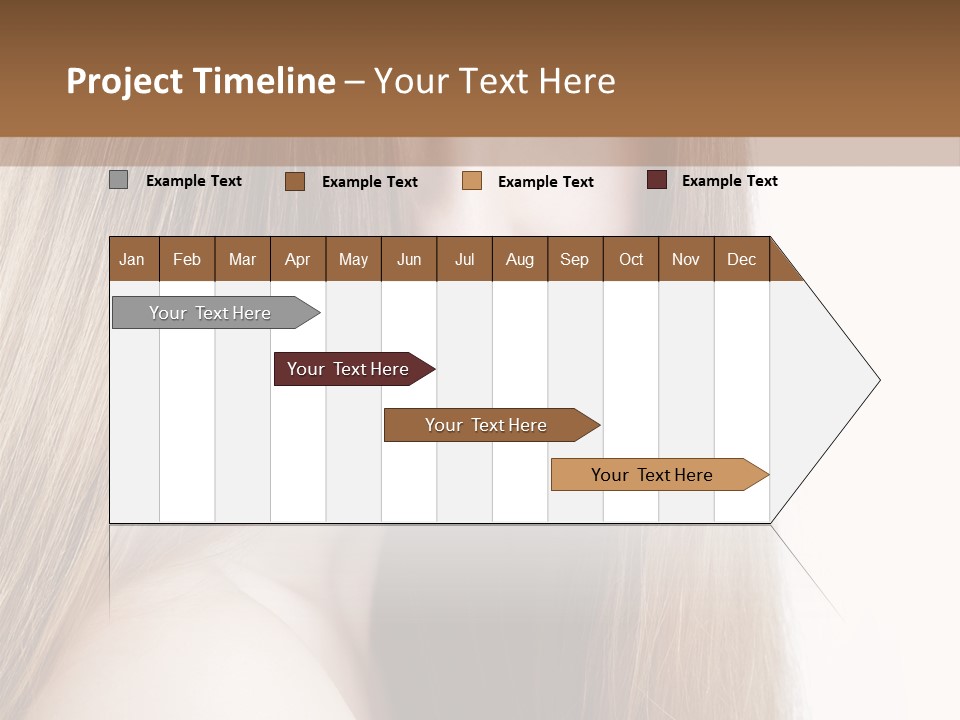 Project Timeline – Your Text Here

Example Text
Example Text
Example Text
Example Text

| Jan | Feb | Mar | Apr | May | Jun | Jul | Aug | Sep | Oct | Nov | Dec |
|---|---|---|---|---|---|---|---|---|---|---|---|

Your Text Here
Your Text Here
Your Text Here
Your Text Here